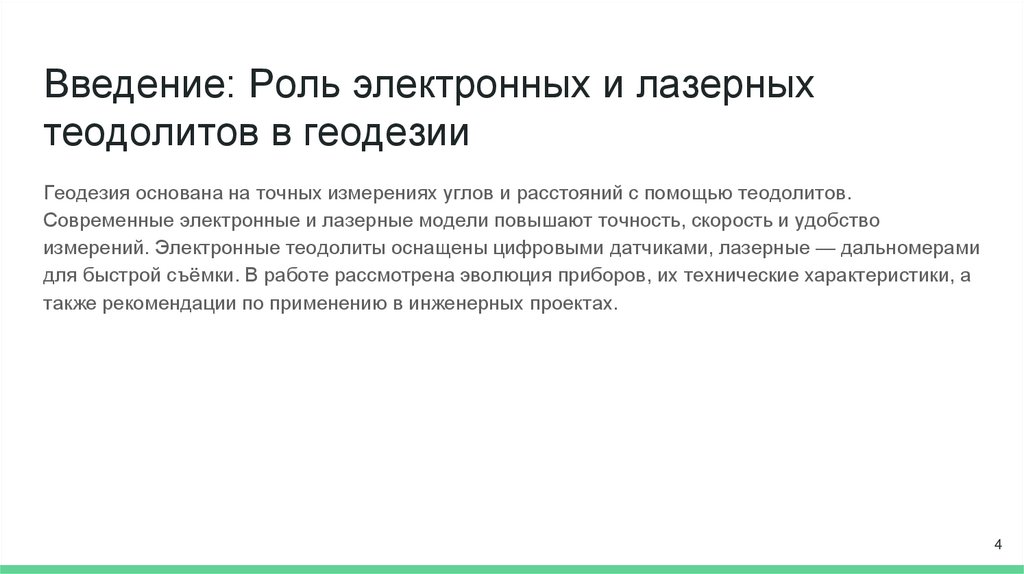 Введение: Роль электронных и лазерных теодолитов в геодезии

Геодезия основана на точных измерениях углов и расстояний с помощью теодолитов. Современные электронные и лазерные модели повышают точность, скорость и удобство измерений. Электронные теодолиты оснащены цифровыми датчиками, лазерные — дальномерами для быстрой съёмки. В работе рассмотрена эволюция приборов, их технические характеристики, а также рекомендации по применению в инженерных проектах.

4